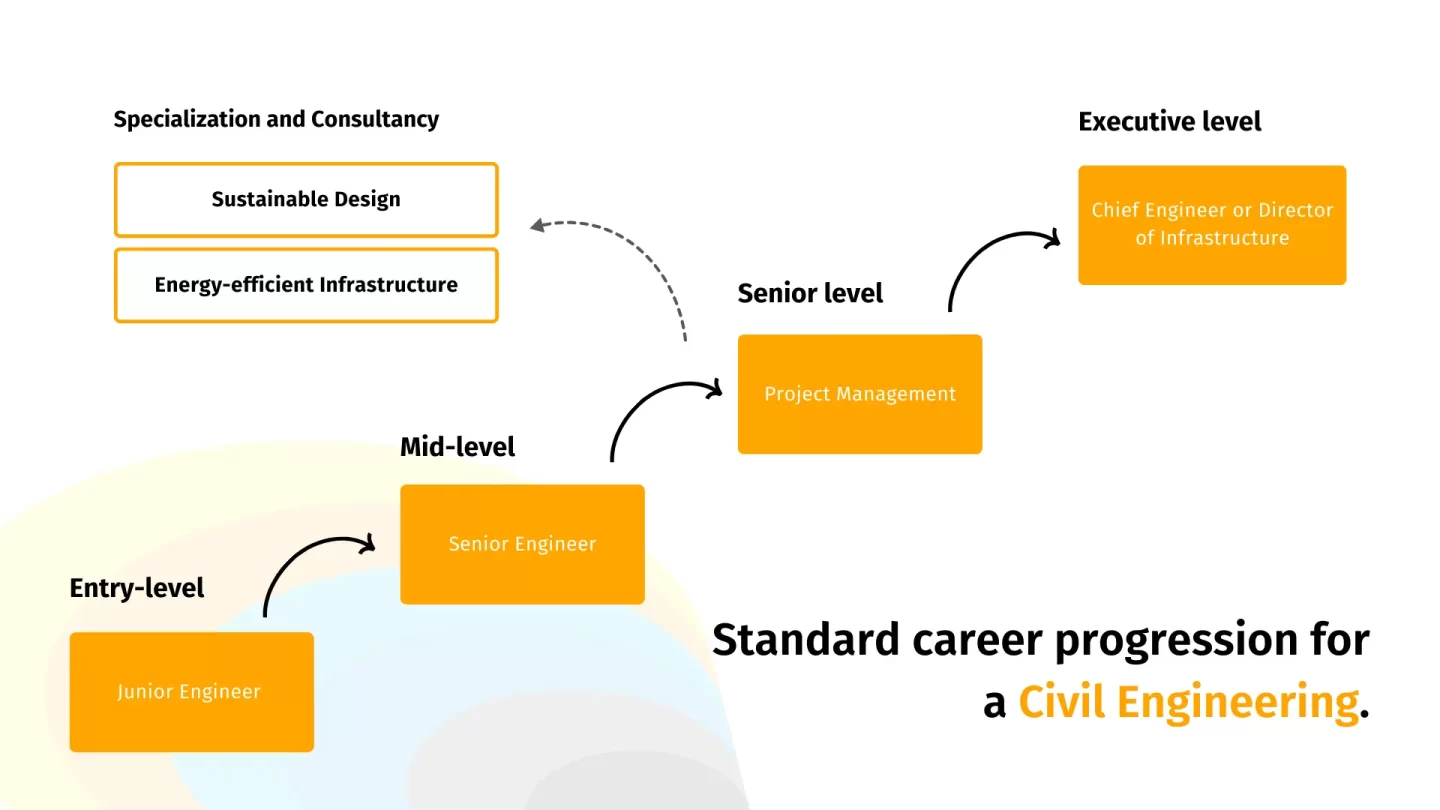 Specialization and Consultancy

Sustainable Design

Energy-efficient Infrastructure

Executive level

Chief Engineer or Director of Infrastructure

Senior level

Project Management

Mid-level

Senior Engineer

Entry-level

Junior Engineer

Standard career progression for a Civil Engineering.